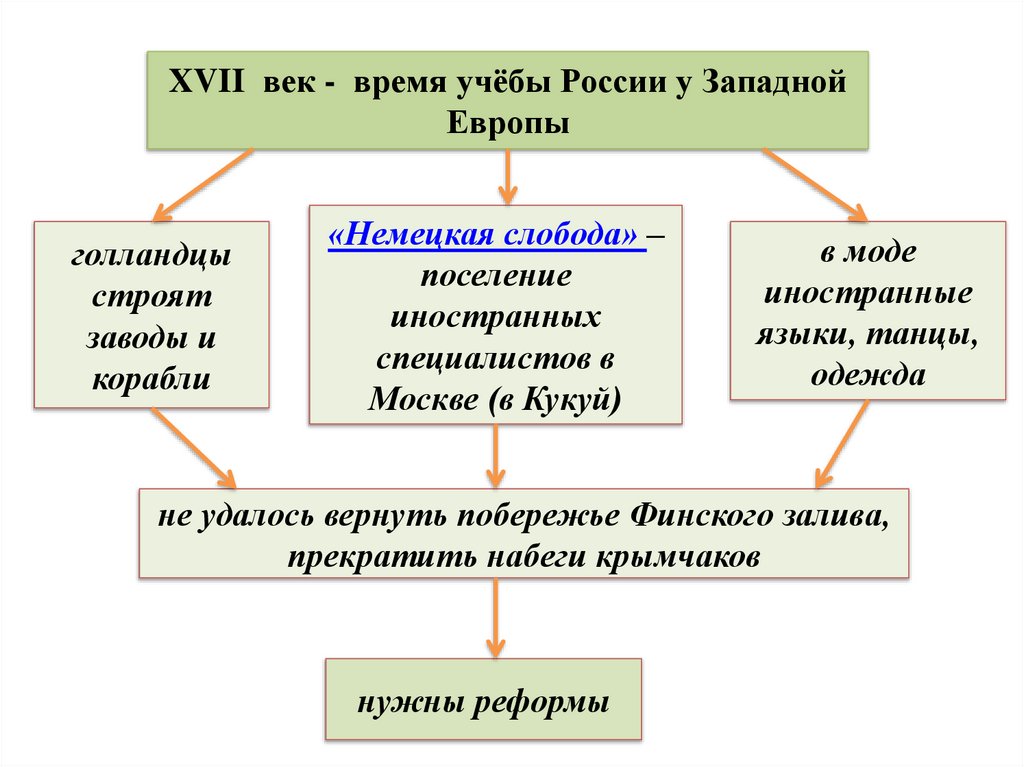 XVII век - время учёбы России у Западной Европы

голландцы строят заводы и корабли

«Немецкая слобода» – поселение иностранных специалистов в Москве (в Кукуй)

в моде иностранные языки, танцы, одежда

не удалось вернуть побережье Финского залива, прекратить набеги крымчаков

нужны реформы